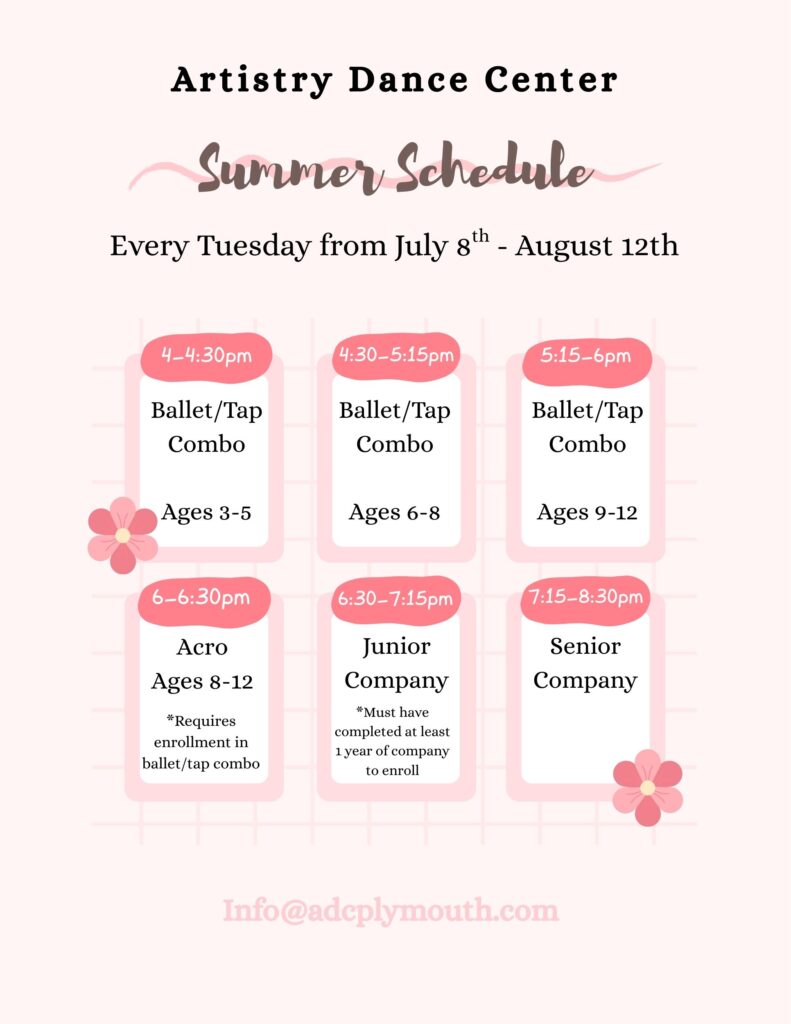 Artistry Dance Center

Summer Schedule

Every Tuesday from July 8$^{th}$ - August 12th

4-4:30pm

Ballet/Tap Combo

Ages 3-5

4:30-5:15pm

Ballet/Tap Combo

Ages 6-8

5:15-6pm

Ballet/Tap Combo

Ages 9-12

6-6:30pm

Acro Ages 8-12

*Requires enrollment in ballet/tap combo

6:30-7:15pm

Junior Company

*Must have completed at least 1 year of company to enroll

7:15-8:30pm

Senior Company

Info@adcplymouth.com